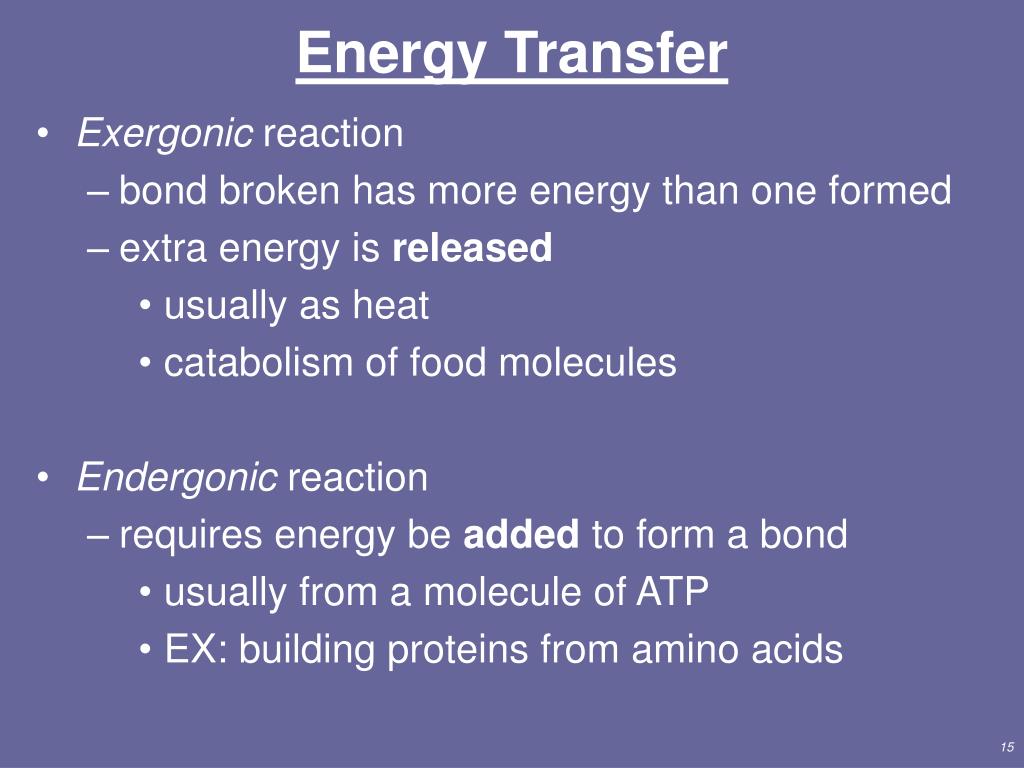 Energy Transfer

• Exergonic reaction
– bond broken has more energy than one formed
– extra energy is released
• usually as heat
• catabolism of food molecules

• Endergonic reaction
– requires energy be added to form a bond
• usually from a molecule of ATP
• EX: building proteins from amino acids

15